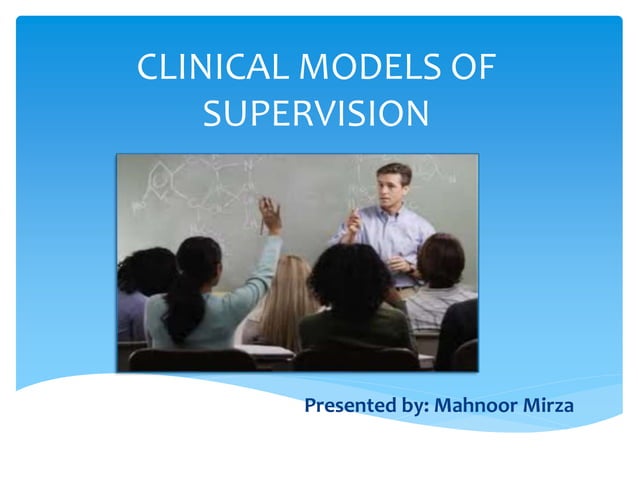 CLINICAL MODELS OF SUPERVISION

Presented by: Mahnoor Mirza